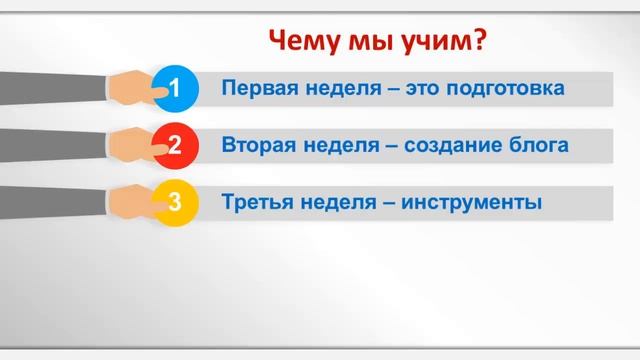 Чему мы учим?

1 Первая неделя – это подготовка

2 Вторая неделя – создание блога

3 Третья неделя – инструменты